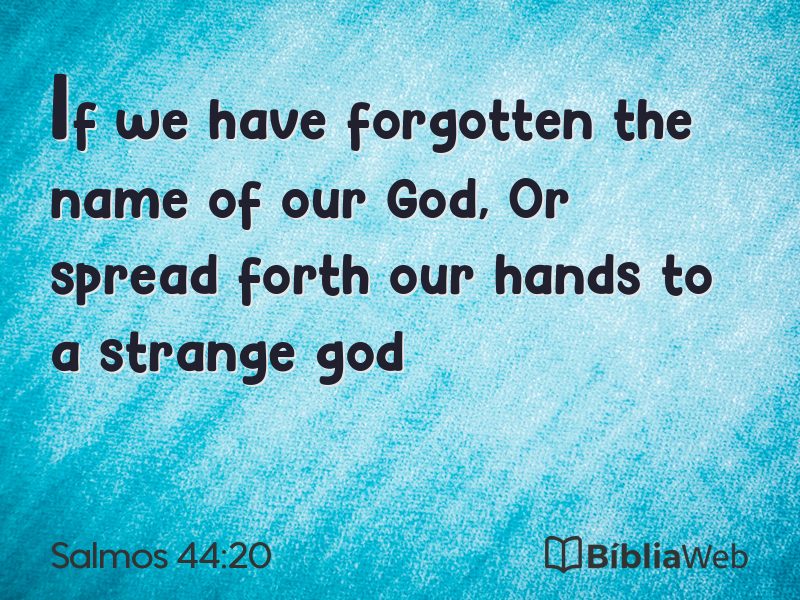 If we have forgotten the name of our God, Or spread forth our hands to a strange god

Salmos 44:20

BíbliaWeb